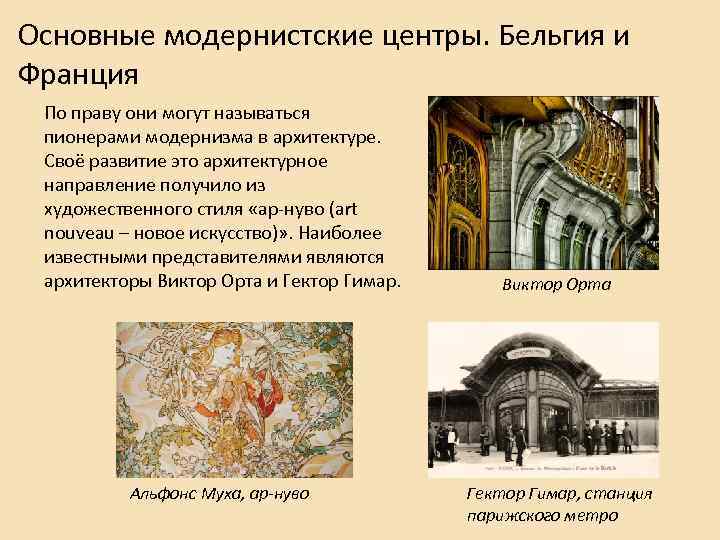 Основные модернистские центры. Бельгия и Франция

По праву они могут называться пионерами модернизма в архитектуре. Своё развитие это архитектурное направление получило из художественного стиля «ар-нуво (art nouveau – новое искусство)». Наиболее известными представителями являются архитекторы Виктор Орта и Гектор Гимар.

Виктор Орта

Альфонс Муха, ар-нуво

Гектор Гимар, станция парижского метро